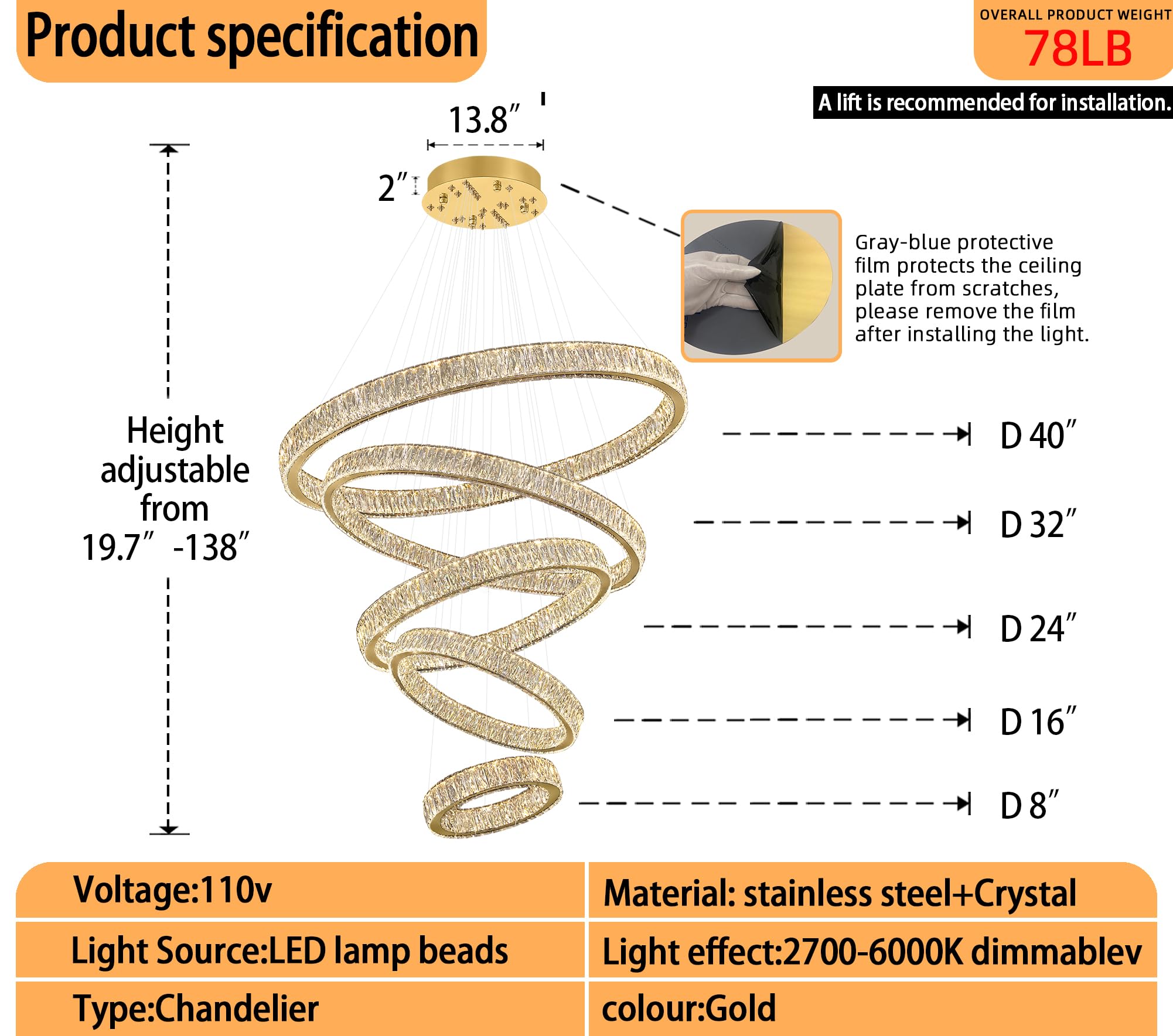 Product specification

OVERALL PRODUCT WEIGHT
78LB

A lift is recommended for installation.

13.8″

2″

Gray-blue protective film protects the ceiling plate from scratches, please remove the film after installing the light.

Height adjustable from 19.7″ -138″

D 40″

D 32″

D 24″

D 16″

D 8″

| Voltage:110v | Material: stainless steel+Crystal |
|---|---|
| Light Source:LED lamp beads | Light effect:2700-6000K dimmablev |
| Type:Chandelier | colour:Gold |